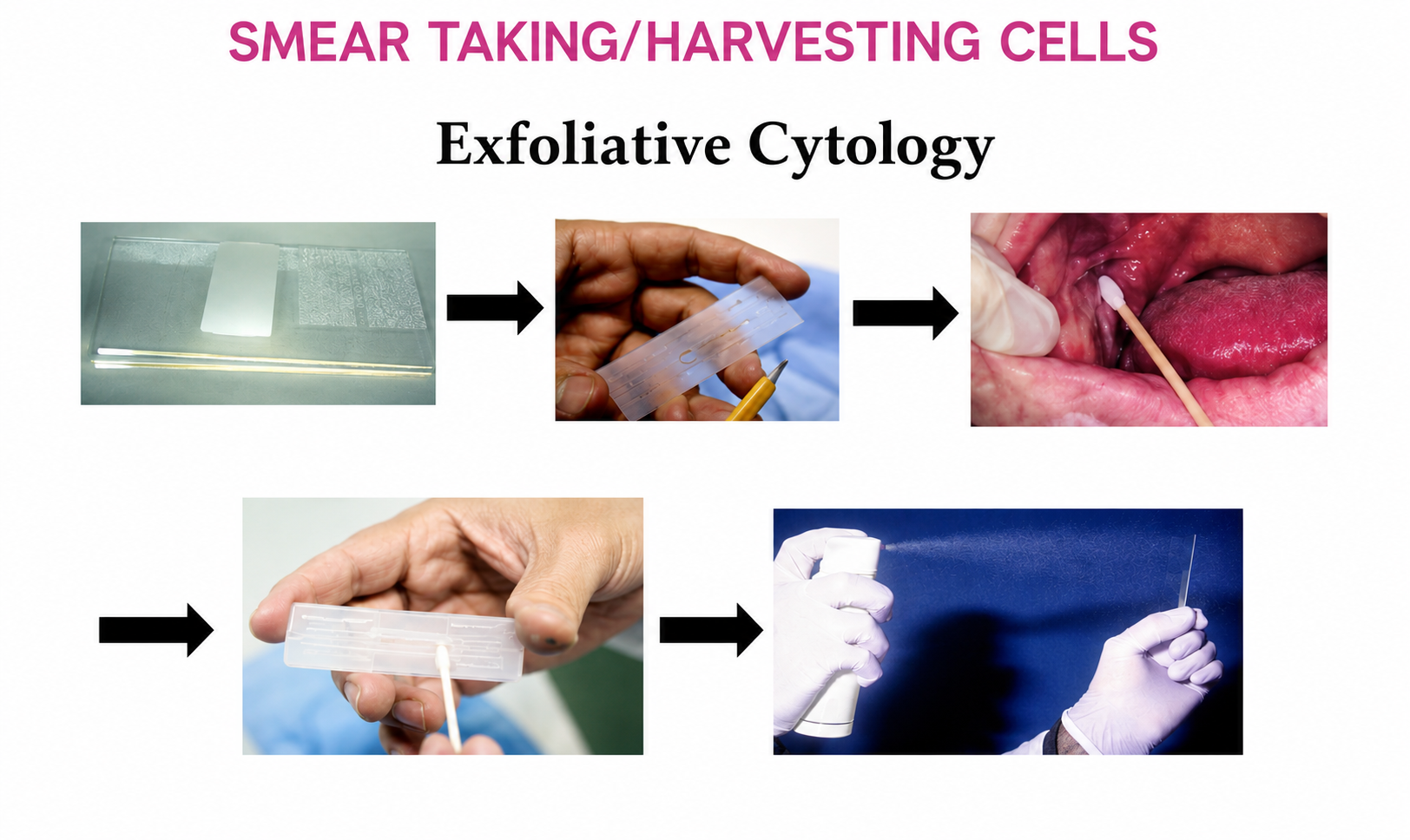 SMEAR TAKING/HARVESTING CELLS

Exfoliative Cytology